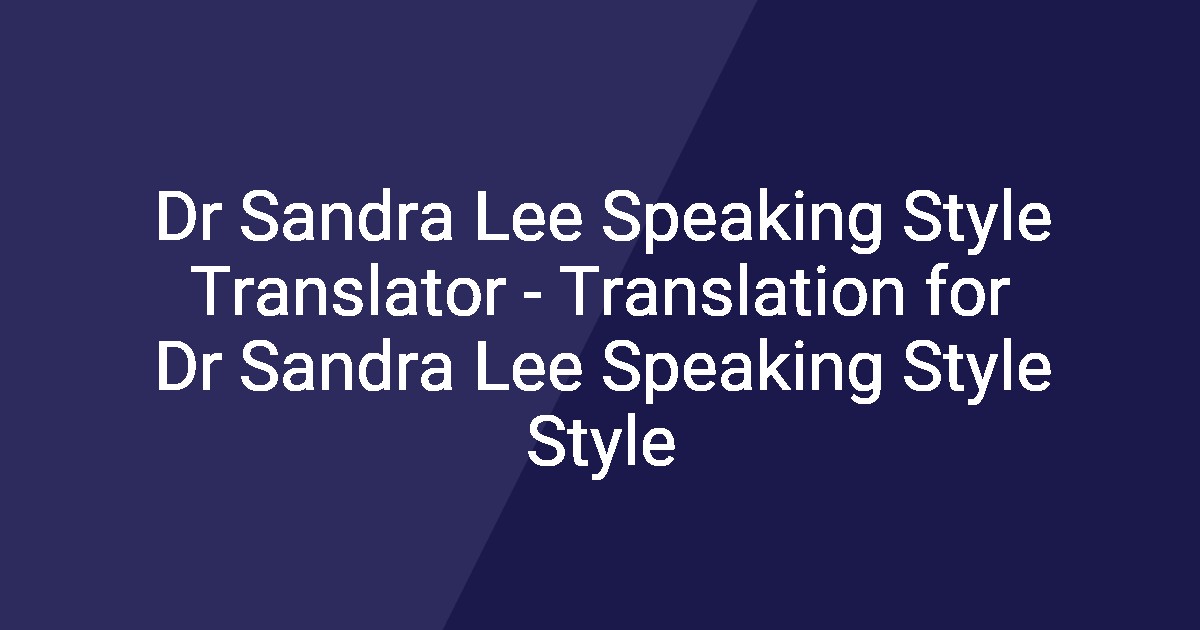 Dr Sandra Lee Speaking Style Translator - Translation for Dr Sandra Lee Speaking Style Style